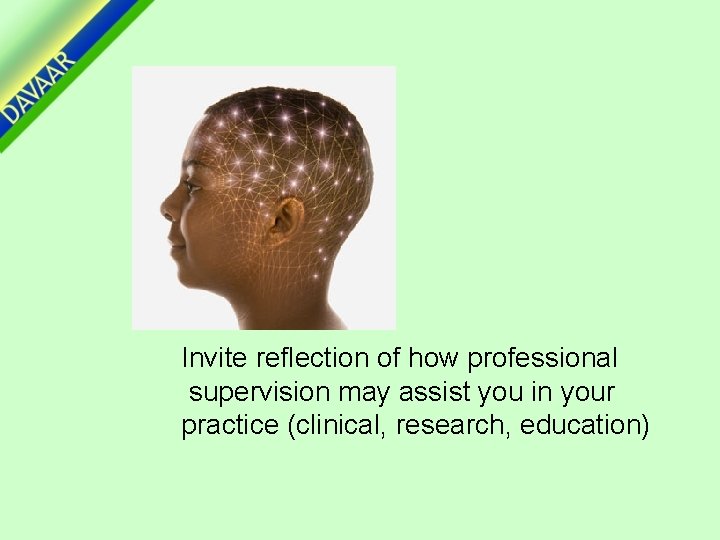 DAVAAR

Invite reflection of how professional supervision may assist you in your practice (clinical, research, education)